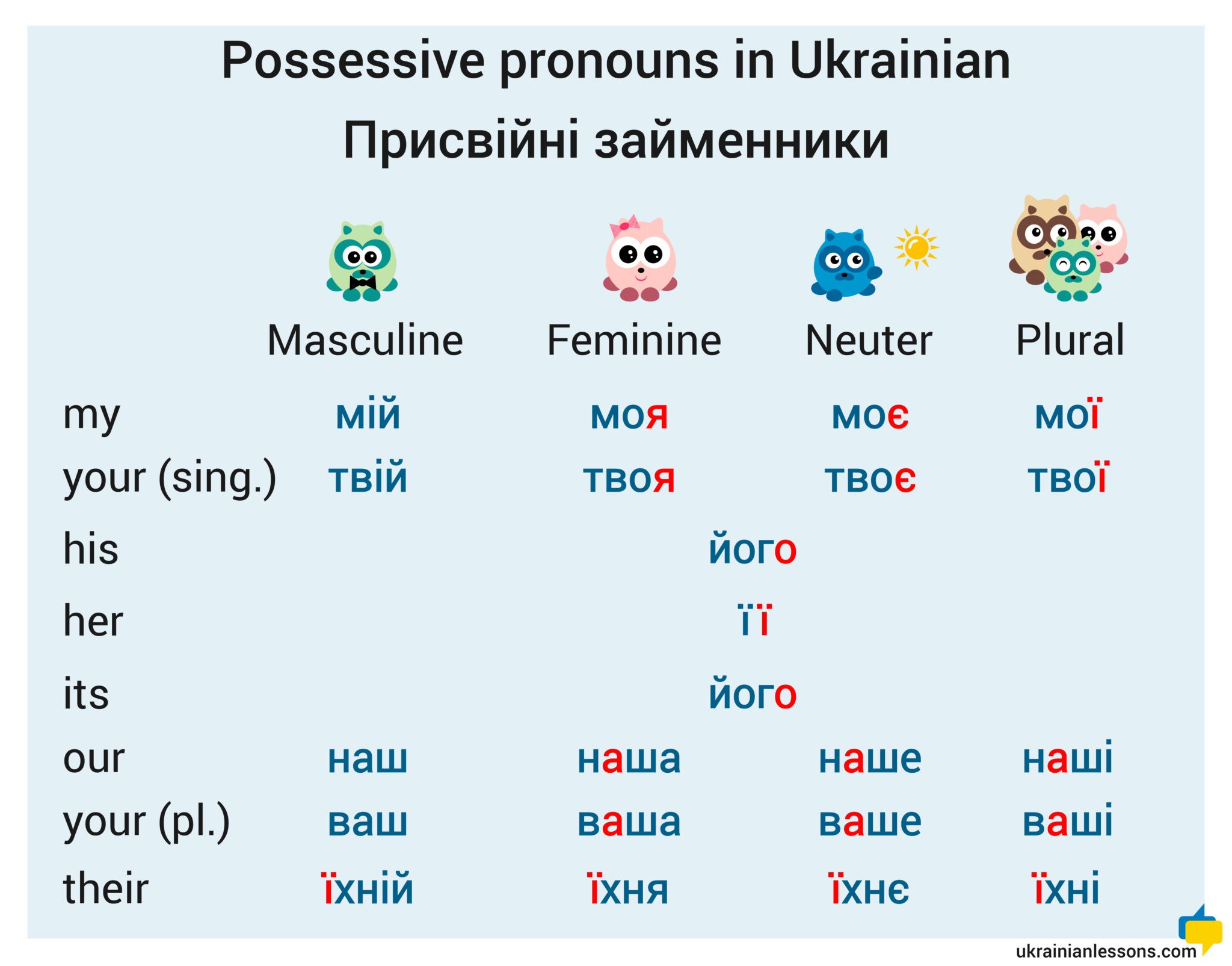 Possessive pronouns in Ukrainian

Присвійні займенники

| | Masculine | Feminine | Neuter | Plural |
|---|---|---|---|---|
| my | мій | моя | моє | мої |
| your (sing.) | твій | твоя | твоє | твої |
| his | його | | | |
| her | її | | | |
| its | його | | | |
| our | наш | наша | наше | наші |
| your (pl.) | ваш | ваша | ваше | ваші |
| their | їхній | їхня | їхнє | їхні |

ukrainianlessons.com